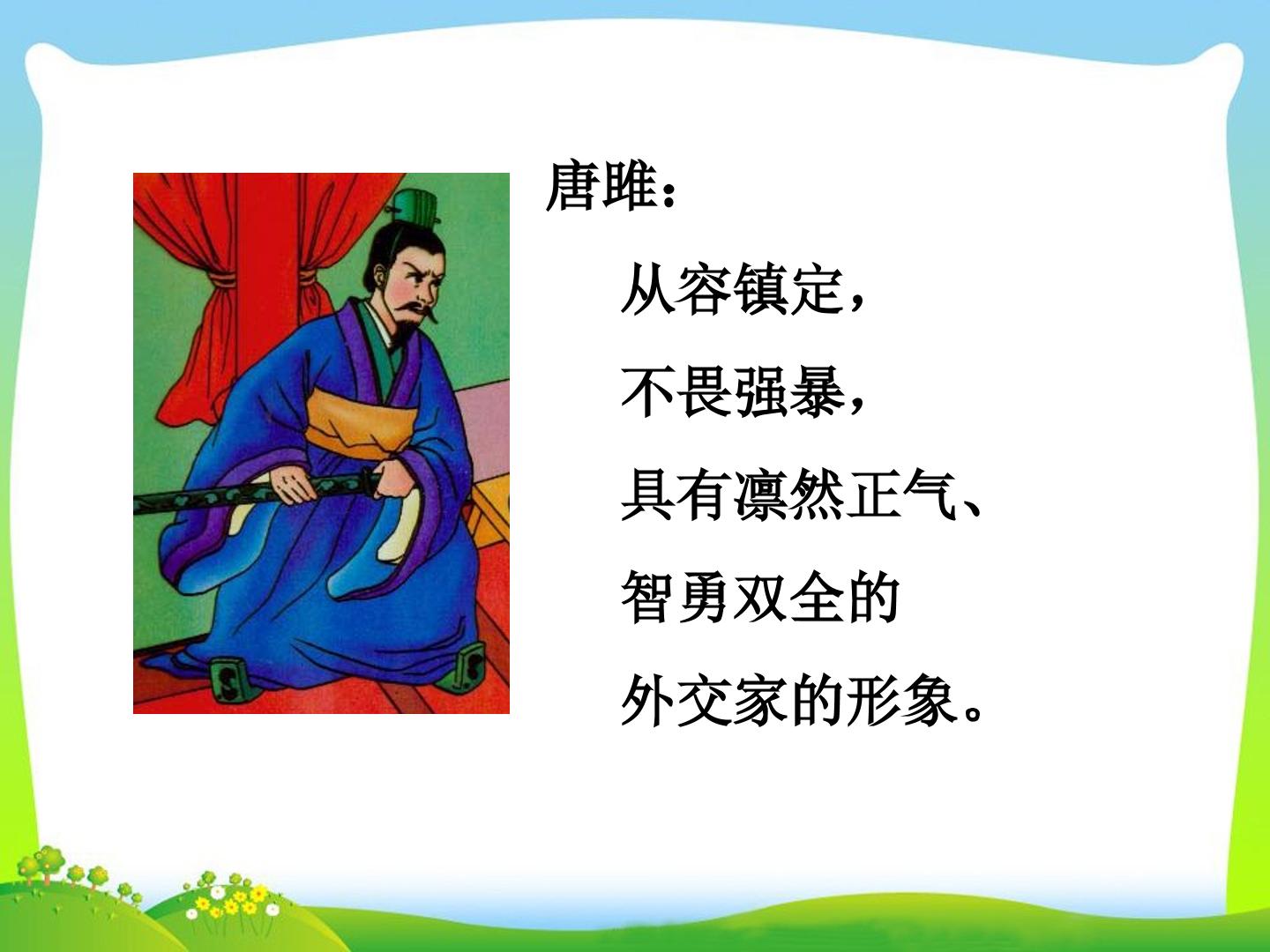 唐雎：

从容镇定，

不畏强暴，

具有凛然正气、

智勇双全的

外交家的形象。